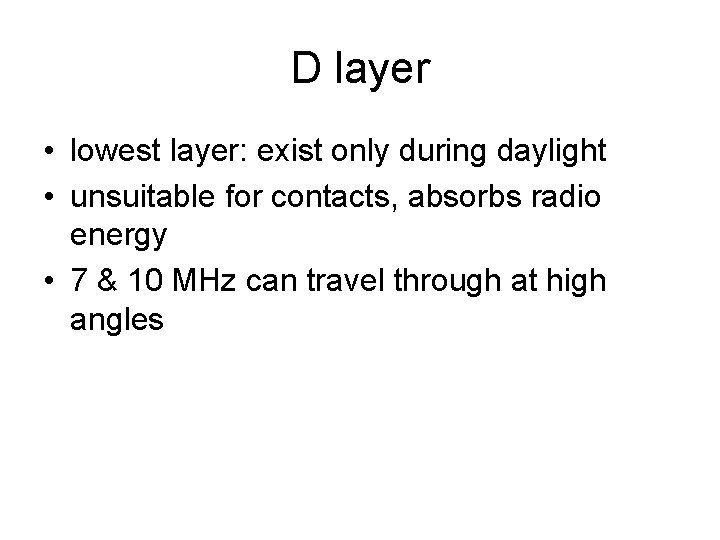 D layer

• lowest layer: exist only during daylight
• unsuitable for contacts, absorbs radio energy
• 7 & 10 MHz can travel through at high angles